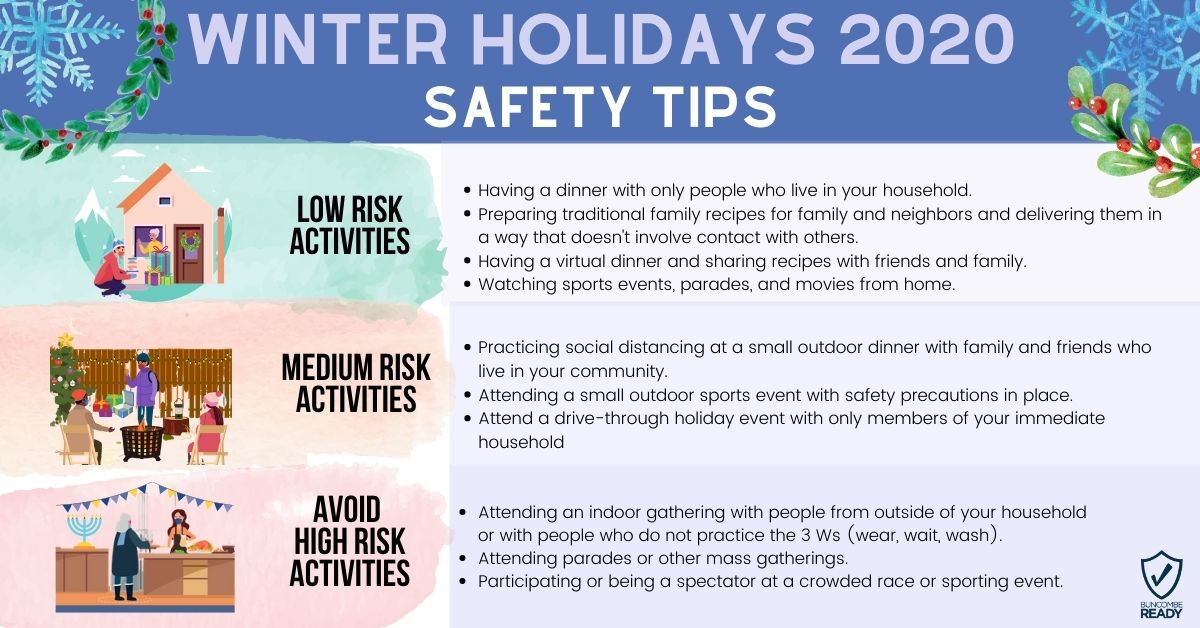 WINTER HOLIDAYS 2020
SAFETY TIPS

LOW RISK ACTIVITIES

• Having a dinner with only people who live in your household.
• Preparing traditional family recipes for family and neighbors and delivering them in a way that doesn't involve contact with others.
• Having a virtual dinner and sharing recipes with friends and family.
• Watching sports events, parades, and movies from home.

MEDIUM RISK ACTIVITIES

• Practicing social distancing at a small outdoor dinner with family and friends who live in your community.
• Attending a small outdoor sports event with safety precautions in place.
• Attend a drive-through holiday event with only members of your immediate household

AVOID HIGH RISK ACTIVITIES

• Attending an indoor gathering with people from outside of your household or with people who do not practice the 3 Ws (wear, wait, wash).
• Attending parades or other mass gatherings.
• Participating or being a spectator at a crowded race or sporting event.

BUNCOMBE READY